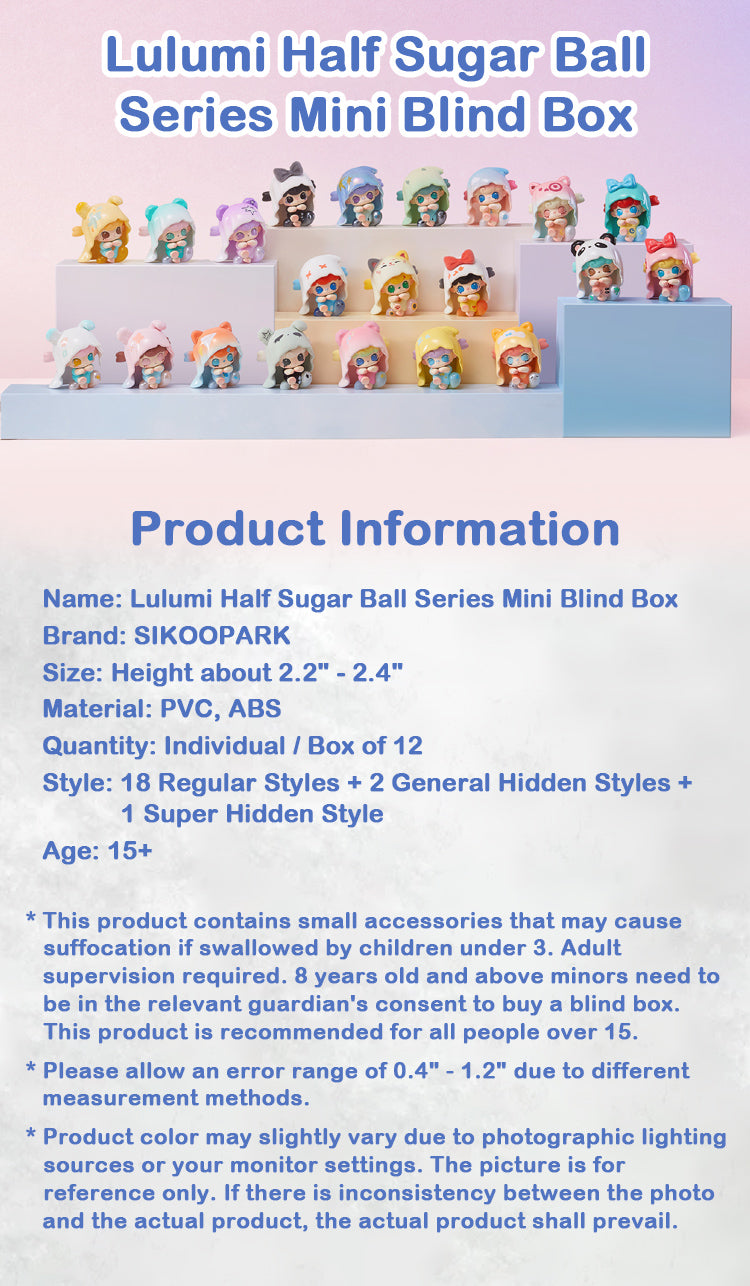 Lulumi Half Sugar Ball Series Mini Blind Box

Product Information

Name: Lulumi Half Sugar Ball Series Mini Blind Box
Brand: SIKOOPARK
Size: Height about 2.2" - 2.4"
Material: PVC, ABS
Quantity: Individual / Box of 12
Style: 18 Regular Styles + 2 General Hidden Styles + 1 Super Hidden Style
Age: 15+

* This product contains small accessories that may cause suffocation if swallowed by children under 3. Adult supervision required. 8 years old and above minors need to be in the relevant guardian's consent to buy a blind box. This product is recommended for all people over 15.

* Please allow an error range of 0.4" - 1.2" due to different measurement methods.

* Product color may slightly vary due to photographic lighting sources or your monitor settings. The picture is for reference only. If there is inconsistency between the photo and the actual product, the actual product shall prevail.